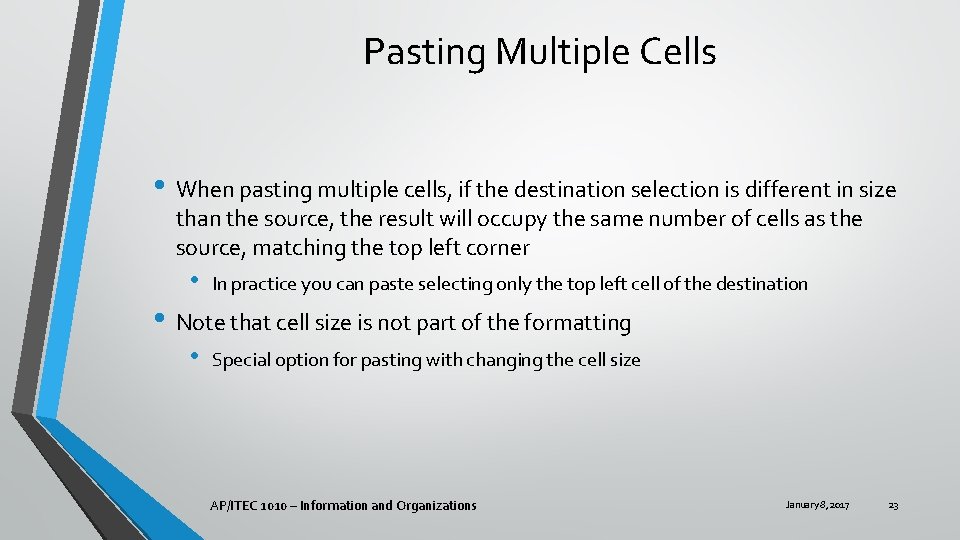 Pasting Multiple Cells

• When pasting multiple cells, if the destination selection is different in size than the source, the result will occupy the same number of cells as the source, matching the top left corner

• In practice you can paste selecting only the top left cell of the destination

• Note that cell size is not part of the formatting

• Special option for pasting with changing the cell size

AP/ITEC 1010 – Information and Organizations

January 8, 2017

23